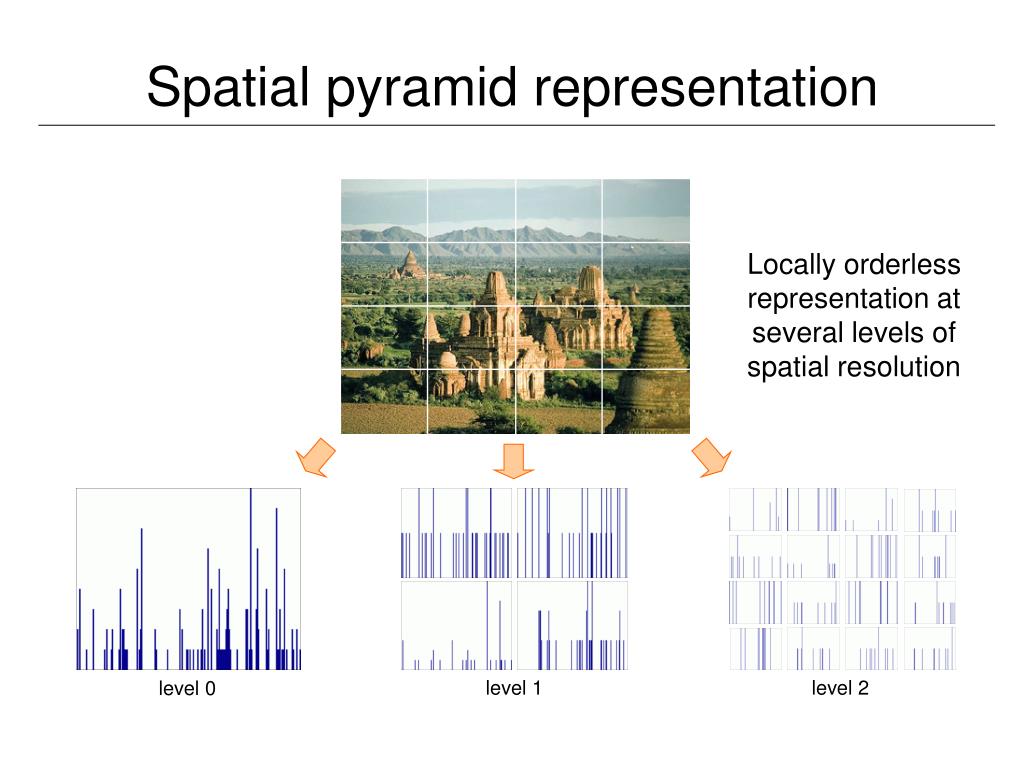 Spatial pyramid representation

Locally orderless representation at several levels of spatial resolution

level 0

level 1

level 2